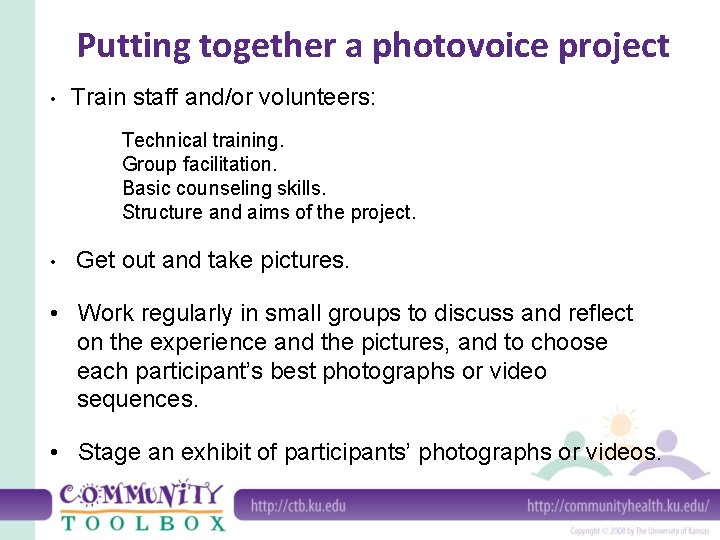 Putting together a photovoice project

• Train staff and/or volunteers:

Technical training.
Group facilitation.
Basic counseling skills.
Structure and aims of the project.

• Get out and take pictures.

• Work regularly in small groups to discuss and reflect on the experience and the pictures, and to choose each participant's best photographs or video sequences.

• Stage an exhibit of participants' photographs or videos.

COMMUNITY TOOLBOX

http://ctb.ku.edu

http://communityhealth.ku.edu/

Copyright © 2008 by The University of Kansas